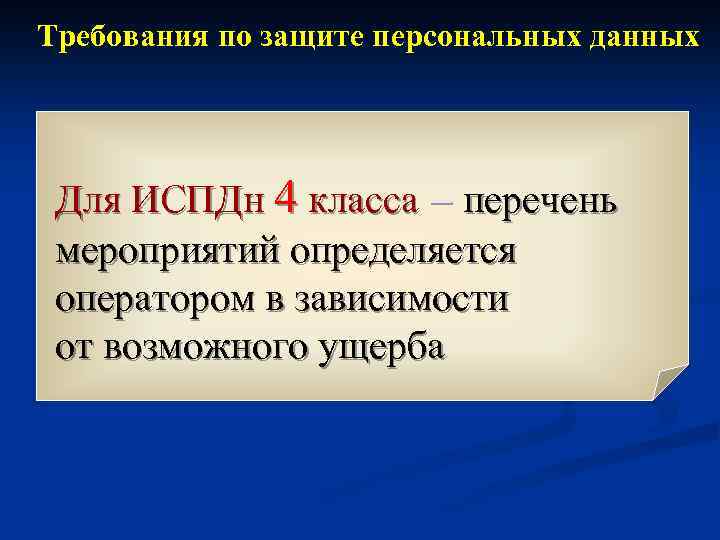 Требования по защите персональных данных

Для ИСПДн 4 класса – перечень мероприятий определяется оператором в зависимости от возможного ущерба